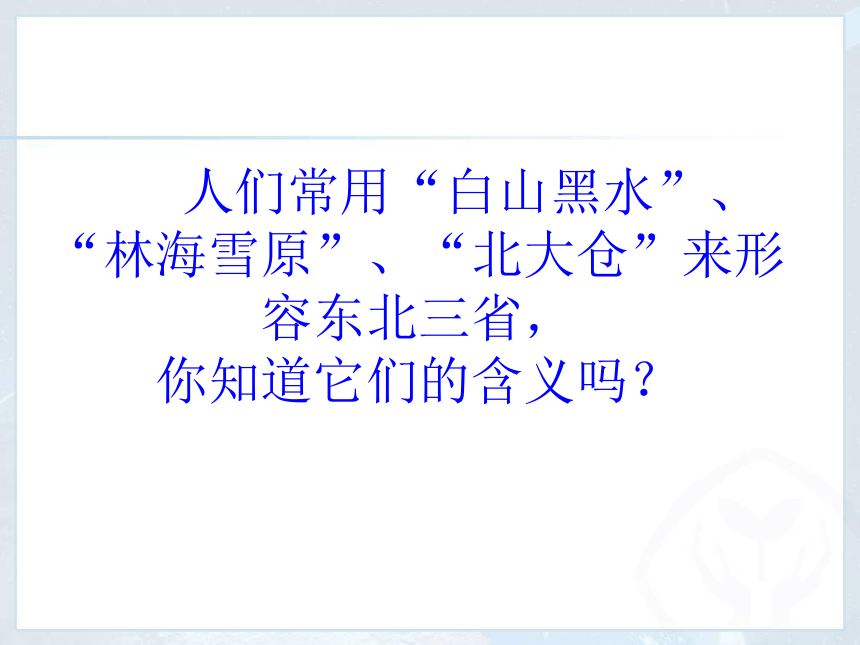 人们常用“白山黑水”、“林海雪原”、“北大仓”来形容东北三省，

你知道它们的含义吗？